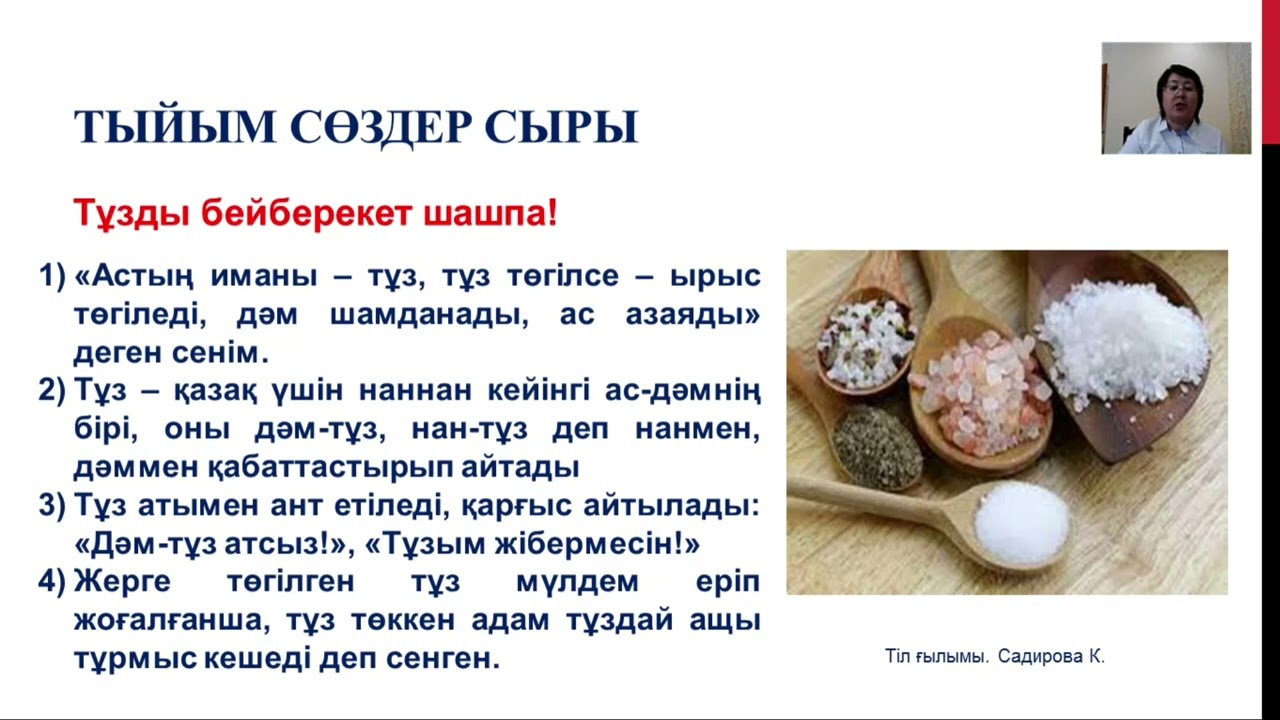 ТЫЙЫМ СӨЗДЕР СЫРЫ

Тұзды бейберекет шашпа!

1) «Астың иманы – тұз, тұз төгілсе – ырыс төгіледі, дәм шамданады, ас азаяды» деген сенім.
2) Тұз – қазақ үшін наннан кейінгі ас-дәмнің бірі, оны дәм-тұз, нан-тұз деп нанмен, дәммен қабаттастырып айтады
3) Тұз атымен ант етіледі, қарғыс айтылады: «Дәм-тұз атсыз!», «Тұзым жібермесін!»
4) Жерге төгілген тұз мүлдем еріп жоғалғанша, тұз төккен адам тұздай ащы тұрмыс кешеді деп сенген.

Тіл ғылымы. Садирова К.